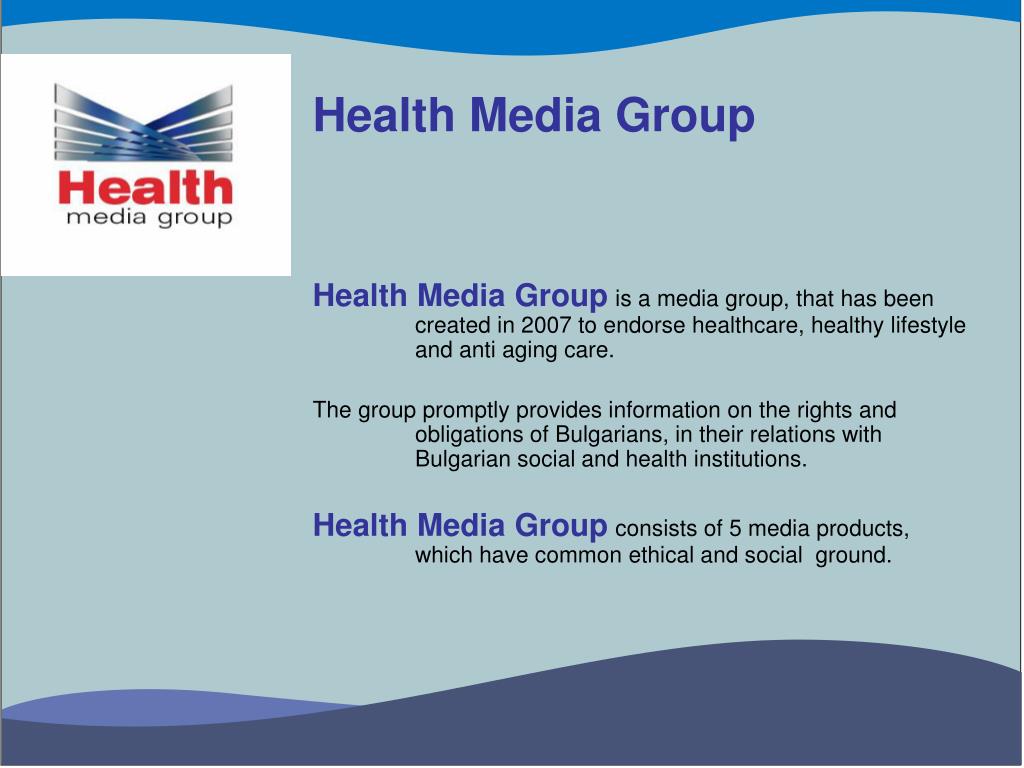 Health
media group

Health Media Group

Health Media Group is a media group, that has been created in 2007 to endorse healthcare, healthy lifestyle and anti aging care.

The group promptly provides information on the rights and obligations of Bulgarians, in their relations with Bulgarian social and health institutions.

Health Media Group consists of 5 media products, which have common ethical and social ground.